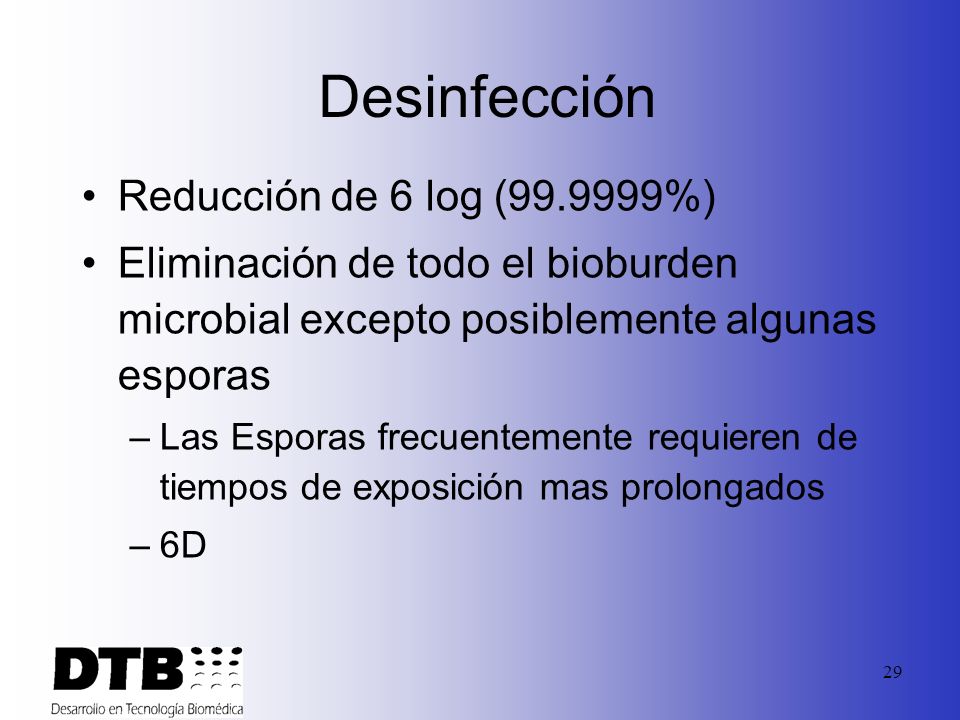 Desinfección

• Reducción de 6 log (99.9999%)

• Eliminación de todo el bioburden microbial excepto posiblemente algunas esporas

– Las Esporas frecuentemente requieren de tiempos de exposición mas prolongados

– 6D

DTB
Desarrollo en Tecnología Biomédica

29